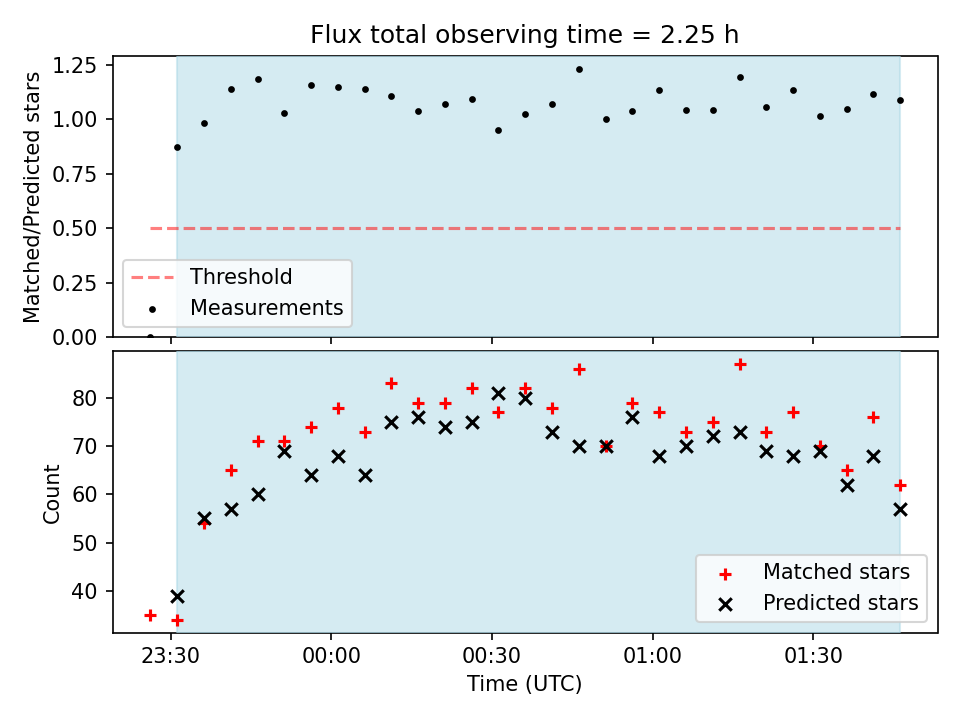 Flux total observing time = 2.25 h

Matched/Predicted stars

1.25
1.00
0.75
0.50
0.25
0.00

Threshold
Measurements

Count

80
70
60
50
40

Matched stars
Predicted stars

23:30
00:00
00:30
01:00
01:30

Time (UTC)